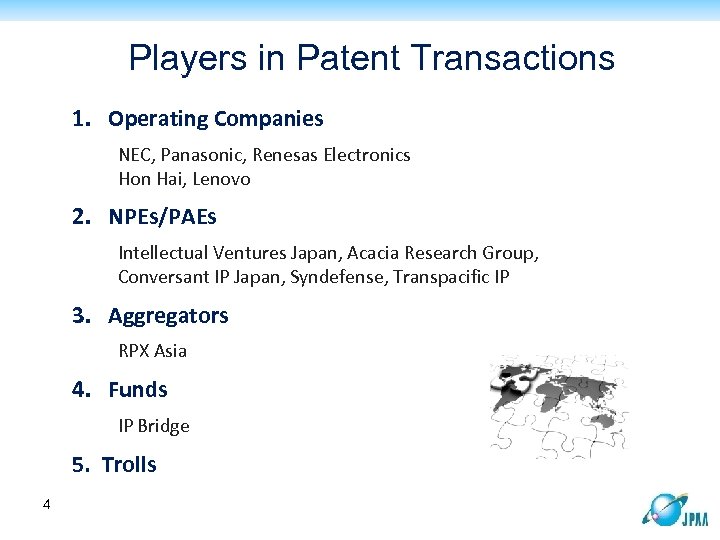 Players in Patent Transactions

1. Operating Companies

NEC, Panasonic, Renesas Electronics
Hon Hai, Lenovo

2. NPEs/PAEs

Intellectual Ventures Japan, Acacia Research Group, Conversant IP Japan, Syndefense, Transpacific IP

3. Aggregators

RPX Asia

4. Funds

IP Bridge

5. Trolls

4

JPAA